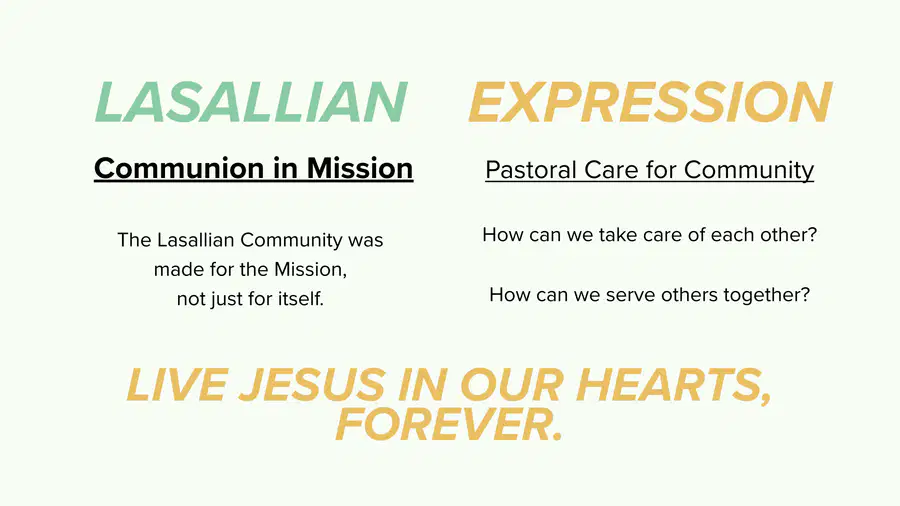 LASALLIAN

Communion in Mission

The Lasallian Community was made for the Mission, not just for itself.

EXPRESSION

Pastoral Care for Community

How can we take care of each other?

How can we serve others together?

LIVE JESUS IN OUR HEARTS, FOREVER.